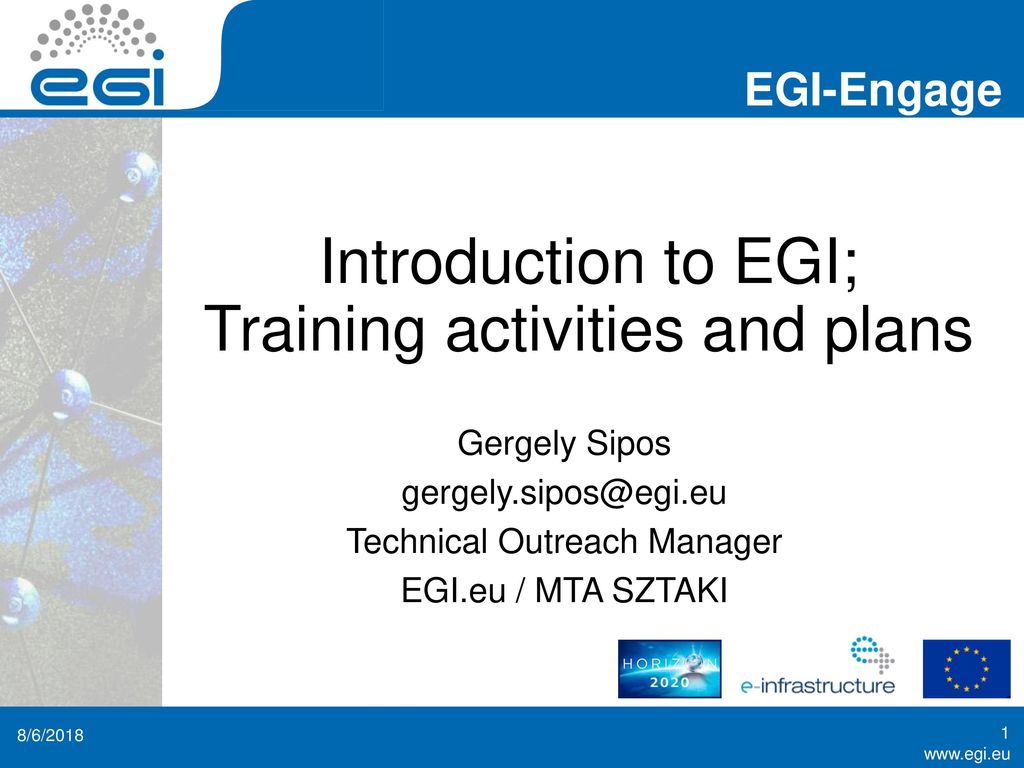 egi

EGI-Engage

Introduction to EGI;
Training activities and plans

Gergely Sipos
gergely.sipos@egi.eu
Technical Outreach Manager
EGI.eu / MTA SZTAKI

HORIZON 2020

e-infrastructure

8/6/2018

1
www.egi.eu